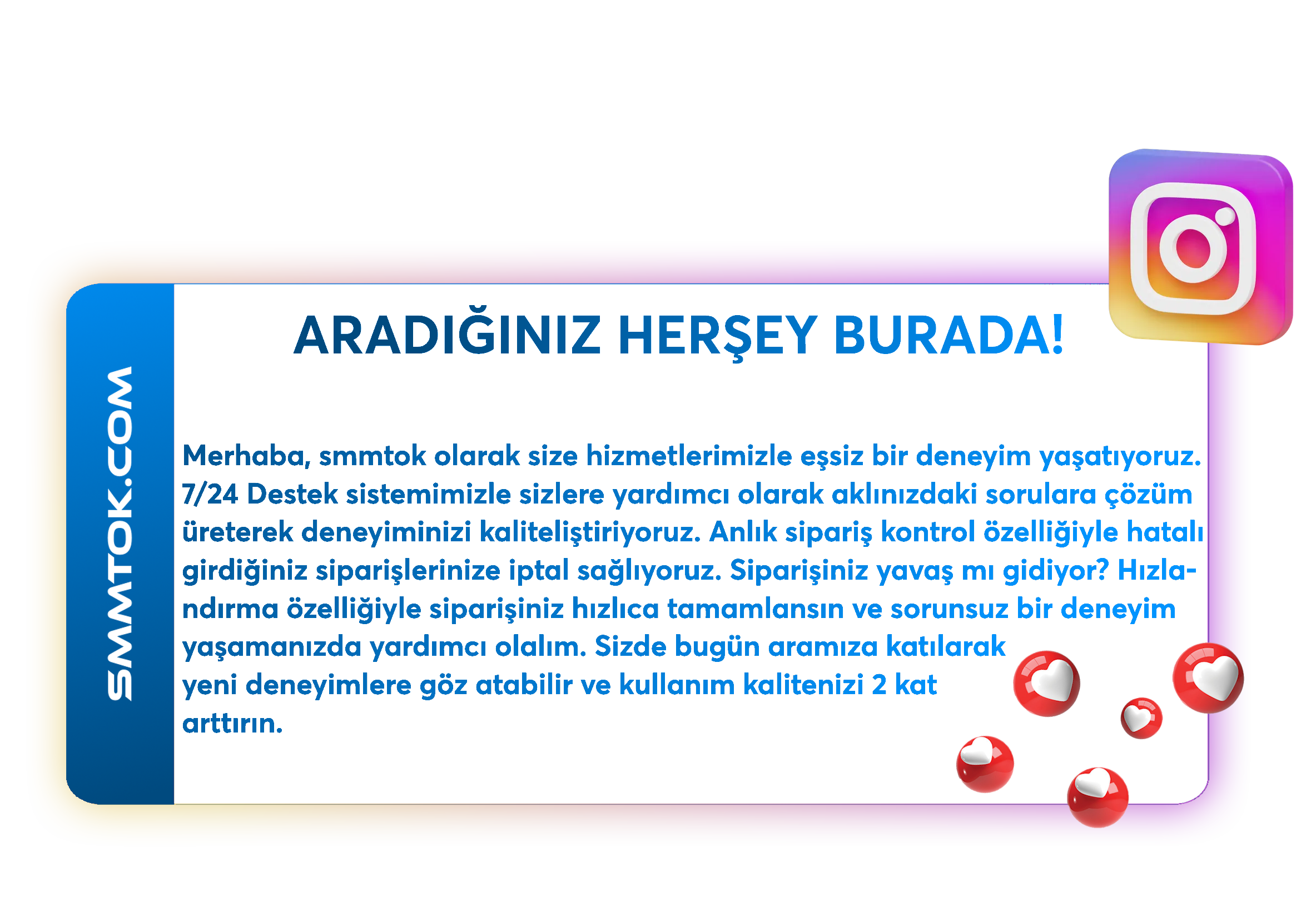 SMMTOK.COM

ARADIĞINIZ HERŞEY BURADA!

Merhaba, smmtok olarak size hizmetlerimizle eşsiz bir deneyim yaşatıyoruz. 7/24 Destek sistemimizle sizlere yardımcı olarak aklınızdaki sorulara çözüm üreterek deneyiminizi kaliteliştiriyoruz. Anlık sipariş kontrol özelliğiyle hatalı girdiğiniz siparişlerinize iptal sağlıyoruz. Siparişiniz yavaş mı gidiyor? Hızlandırma özelliğiyle siparişiniz hızlıca tamamlansın ve sorunsuz bir deneyim yaşamanızda yardımcı olalım. Sizde bugün aramıza katılarak yeni deneyimlere göz atabilir ve kullanım kalitenizi 2 kat arttırın.